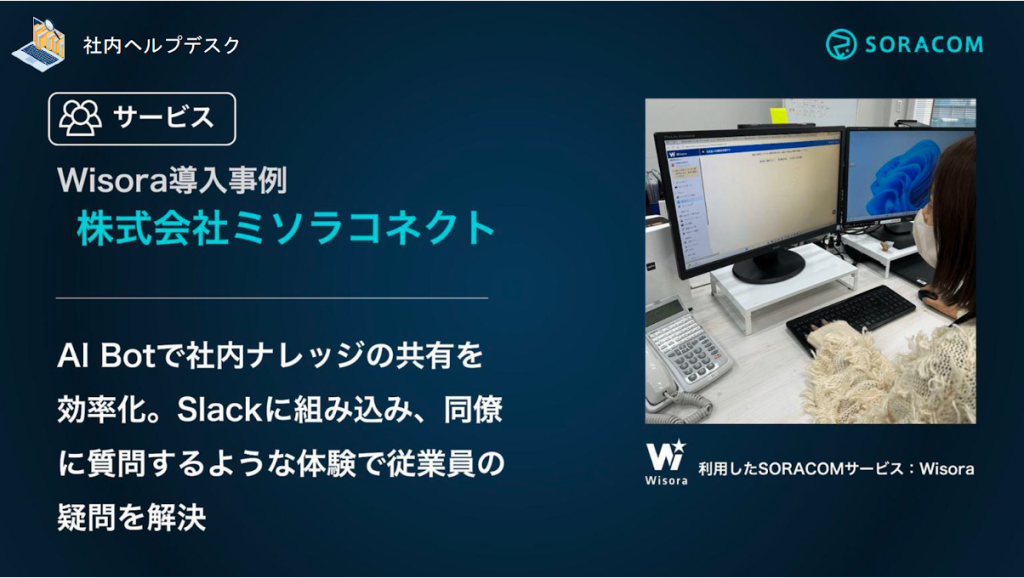 社内ヘルプデスク

SORACOM

サービス

Wisora導入事例
株式会社ミソラコネクト

AI Botで社内ナレッジの共有を効率化。Slackに組み込み、同僚に質問するような体験で従業員の疑問を解決

Wisora

利用したSORACOMサービス：Wisora